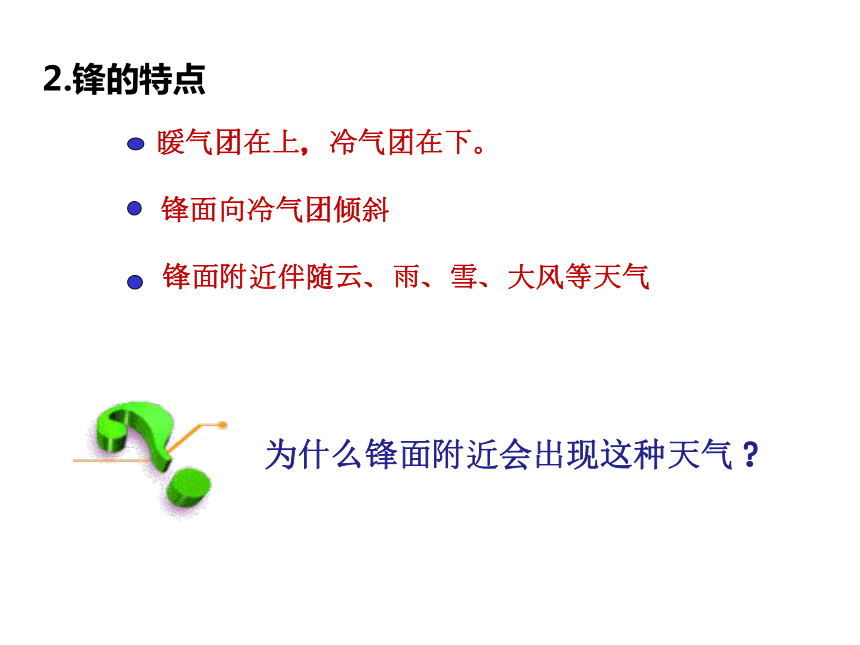 2.锋的特点

暖气团在上，冷气团在下。

锋面向冷气团倾斜

锋面附近伴随云、雨、雪、大风等天气

为什么锋面附近会出现这种天气？